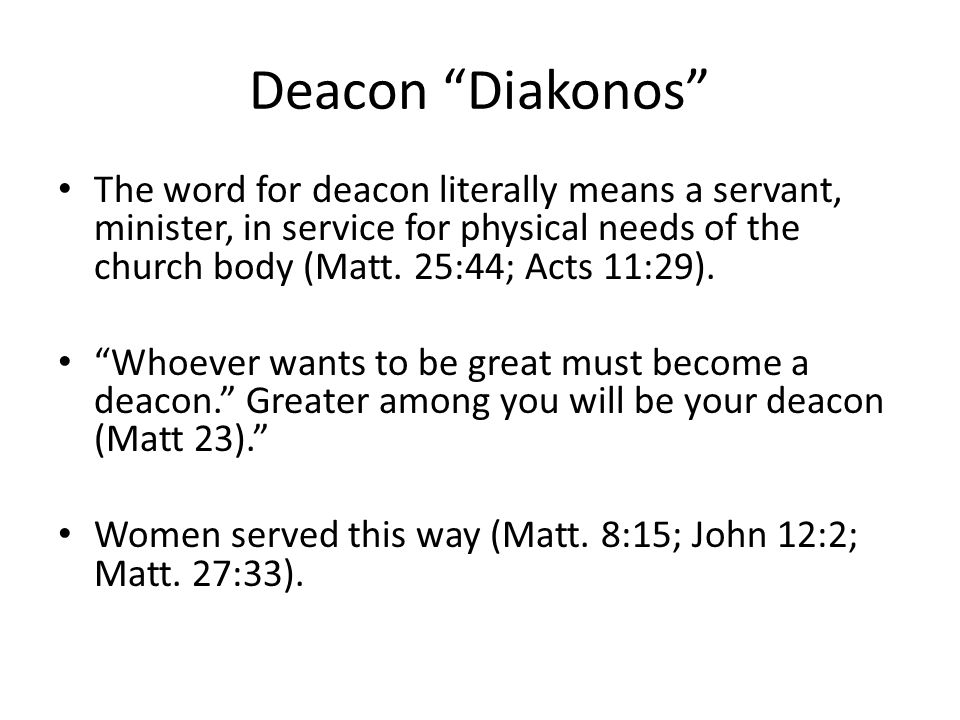 Deacon “Diakonos”

• The word for deacon literally means a servant, minister, in service for physical needs of the church body (Matt. 25:44; Acts 11:29).

• “Whoever wants to be great must become a deacon.” Greater among you will be your deacon (Matt 23).”

• Women served this way (Matt. 8:15; John 12:2; Matt. 27:33).